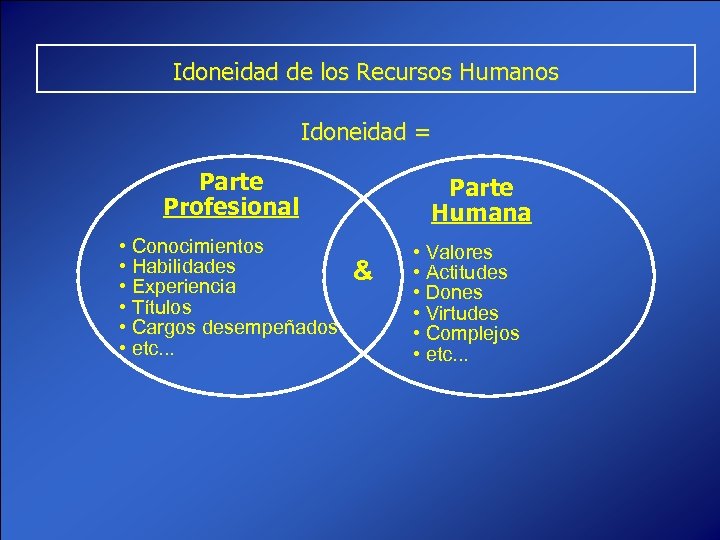 Idoneidad de los Recursos Humanos

Idoneidad =

Parte Profesional

• Conocimientos
• Habilidades
• Experiencia
• Títulos
• Cargos desempeñados
• etc...

&

Parte Humana

• Valores
• Actitudes
• Dones
• Virtudes
• Complejos
• etc...